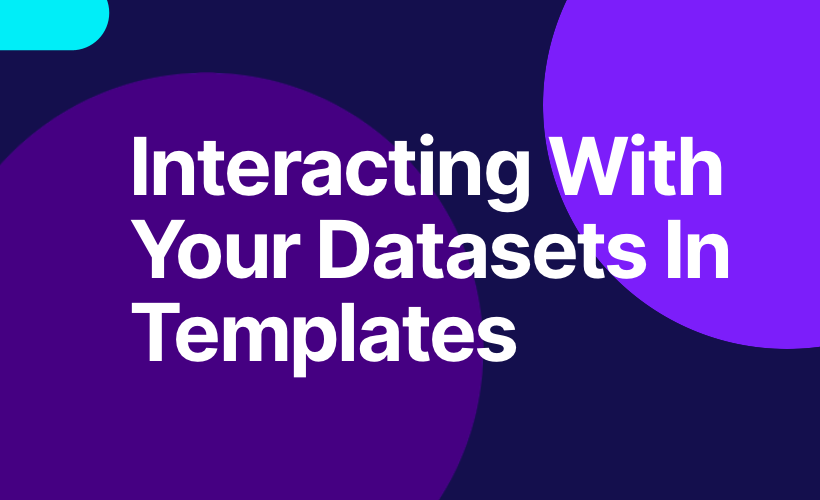 Interacting With Your Datasets In Templates